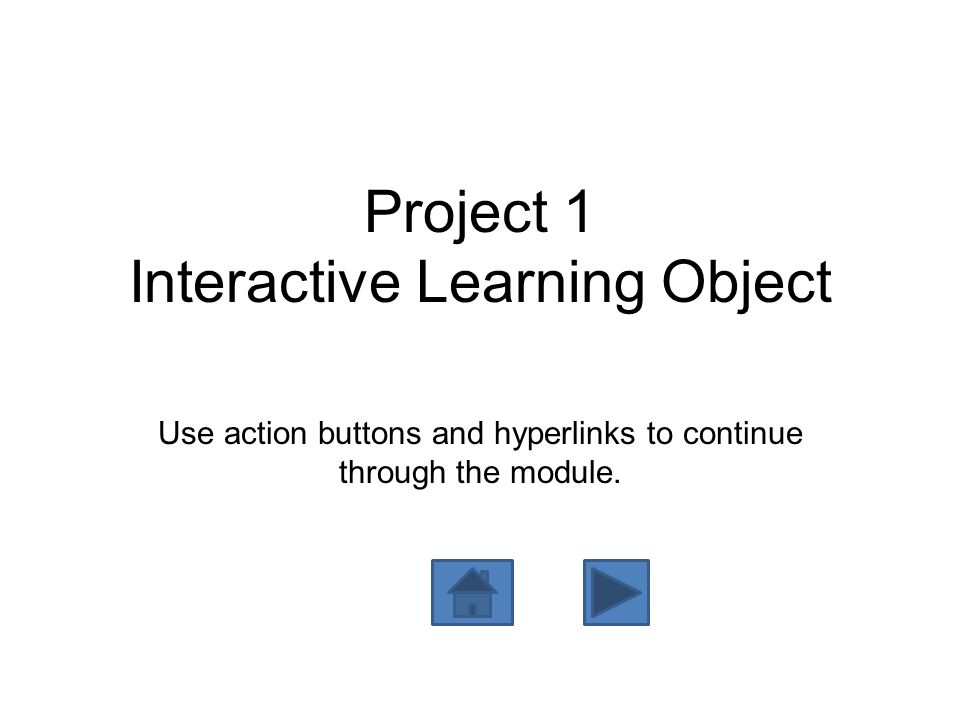 Project 1
Interactive Learning Object

Use action buttons and hyperlinks to continue through the module.